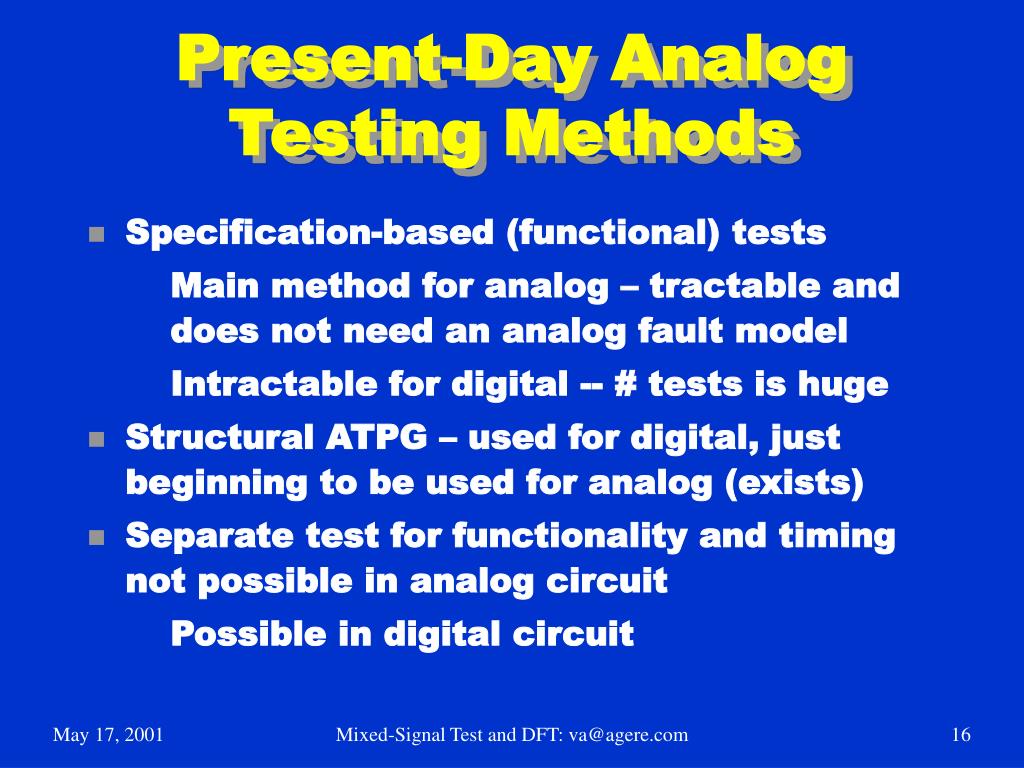 Present-Day Analog Testing Methods

Specification-based (functional) tests

Main method for analog – tractable and does not need an analog fault model

Intractable for digital -- # tests is huge

Structural ATPG – used for digital, just beginning to be used for analog (exists)

Separate test for functionality and timing not possible in analog circuit

Possible in digital circuit

May 17, 2001

Mixed-Signal Test and DFT: va@agere.com

16